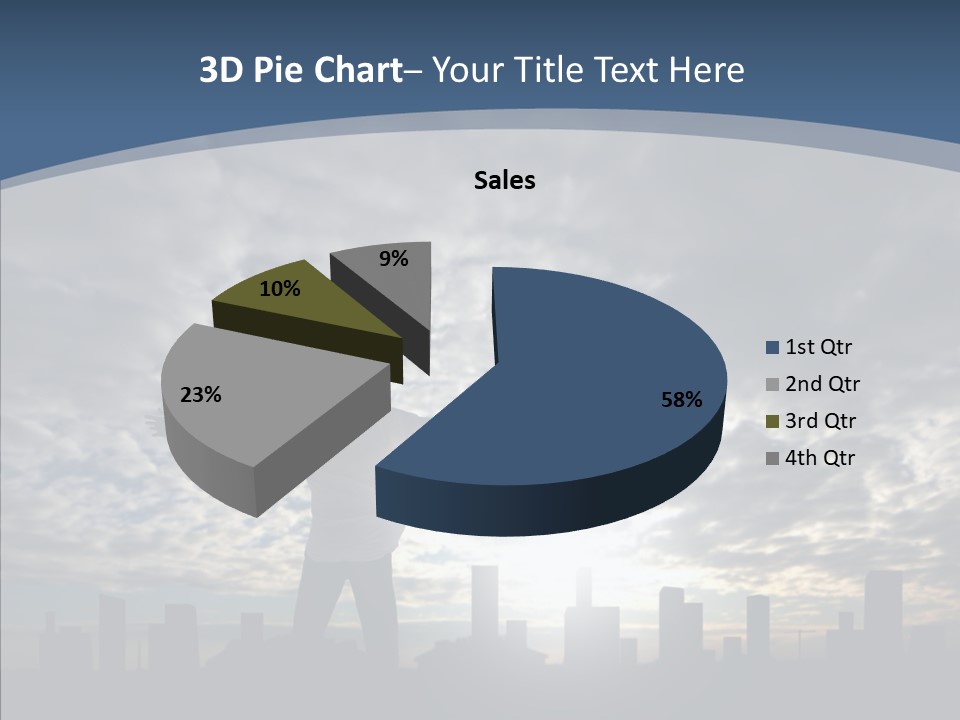 3D Pie Chart– Your Title Text Here

Sales

9%
10%
23%
58%

1st Qtr
2nd Qtr
3rd Qtr
4th Qtr